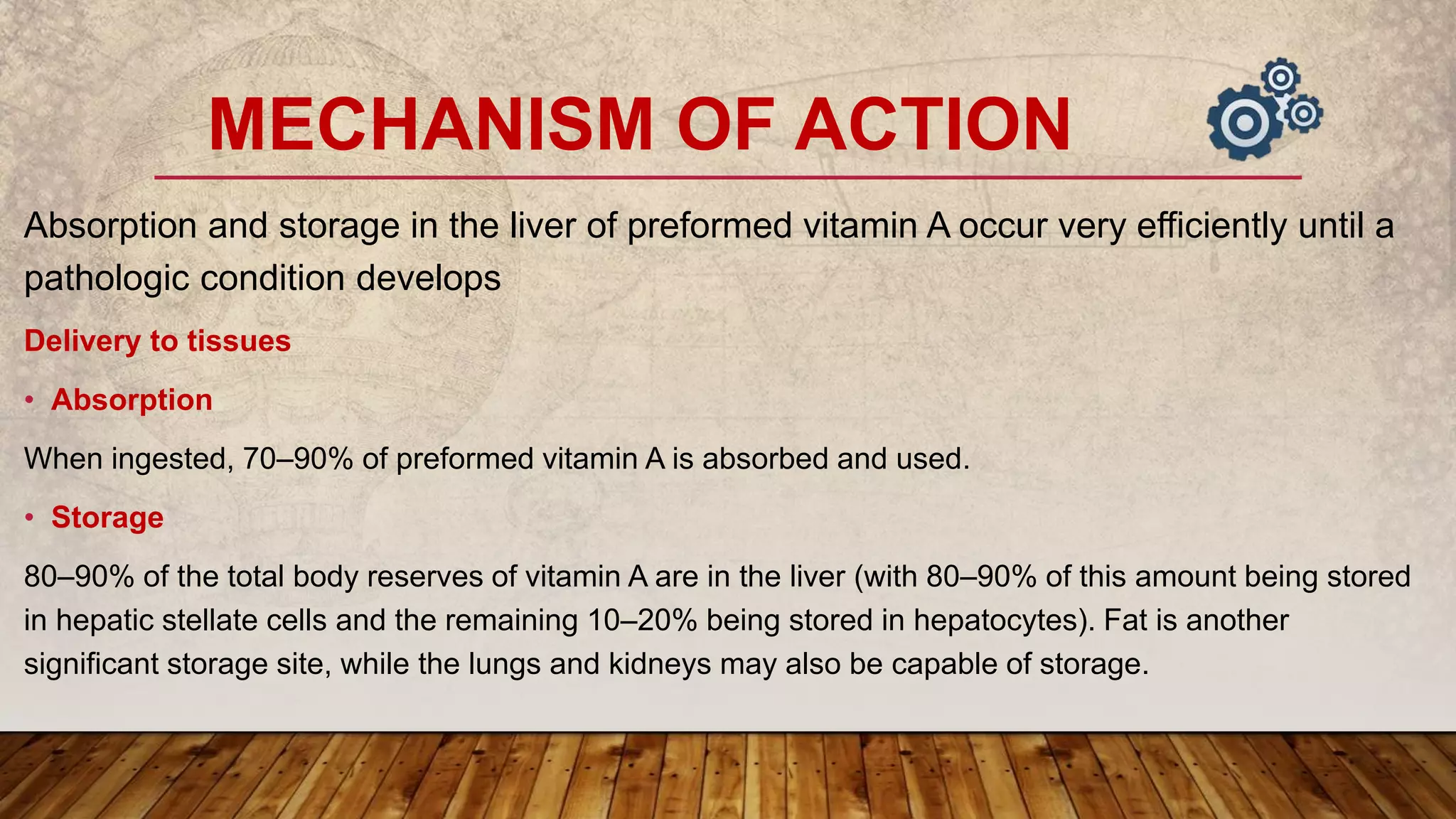 MECHANISM OF ACTION

Absorption and storage in the liver of preformed vitamin A occur very efficiently until a pathologic condition develops

Delivery to tissues

• Absorption

When ingested, 70–90% of preformed vitamin A is absorbed and used.

• Storage

80–90% of the total body reserves of vitamin A are in the liver (with 80–90% of this amount being stored in hepatic stellate cells and the remaining 10–20% being stored in hepatocytes). Fat is another significant storage site, while the lungs and kidneys may also be capable of storage.